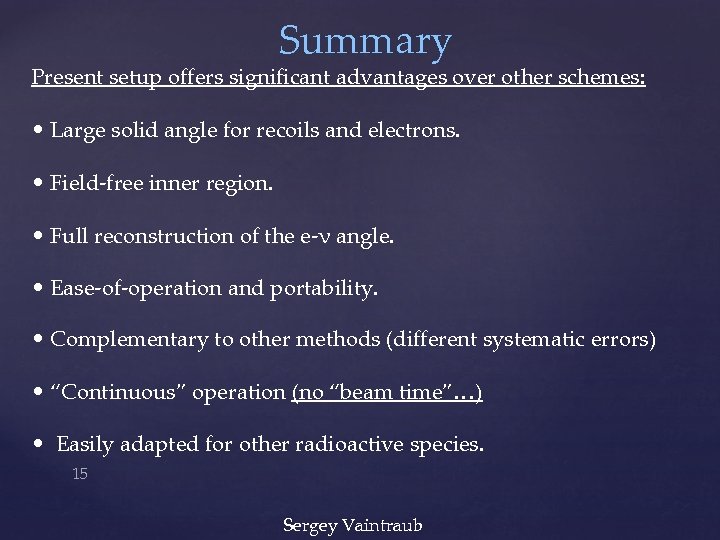 Summary

Present setup offers significant advantages over other schemes:

• Large solid angle for recoils and electrons.

• Field-free inner region.

• Full reconstruction of the e-ν angle.

• Ease-of-operation and portability.

• Complementary to other methods (different systematic errors)

• “Continuous” operation (no “beam time”…)

• Easily adapted for other radioactive species.

15

Sergey Vaintraub